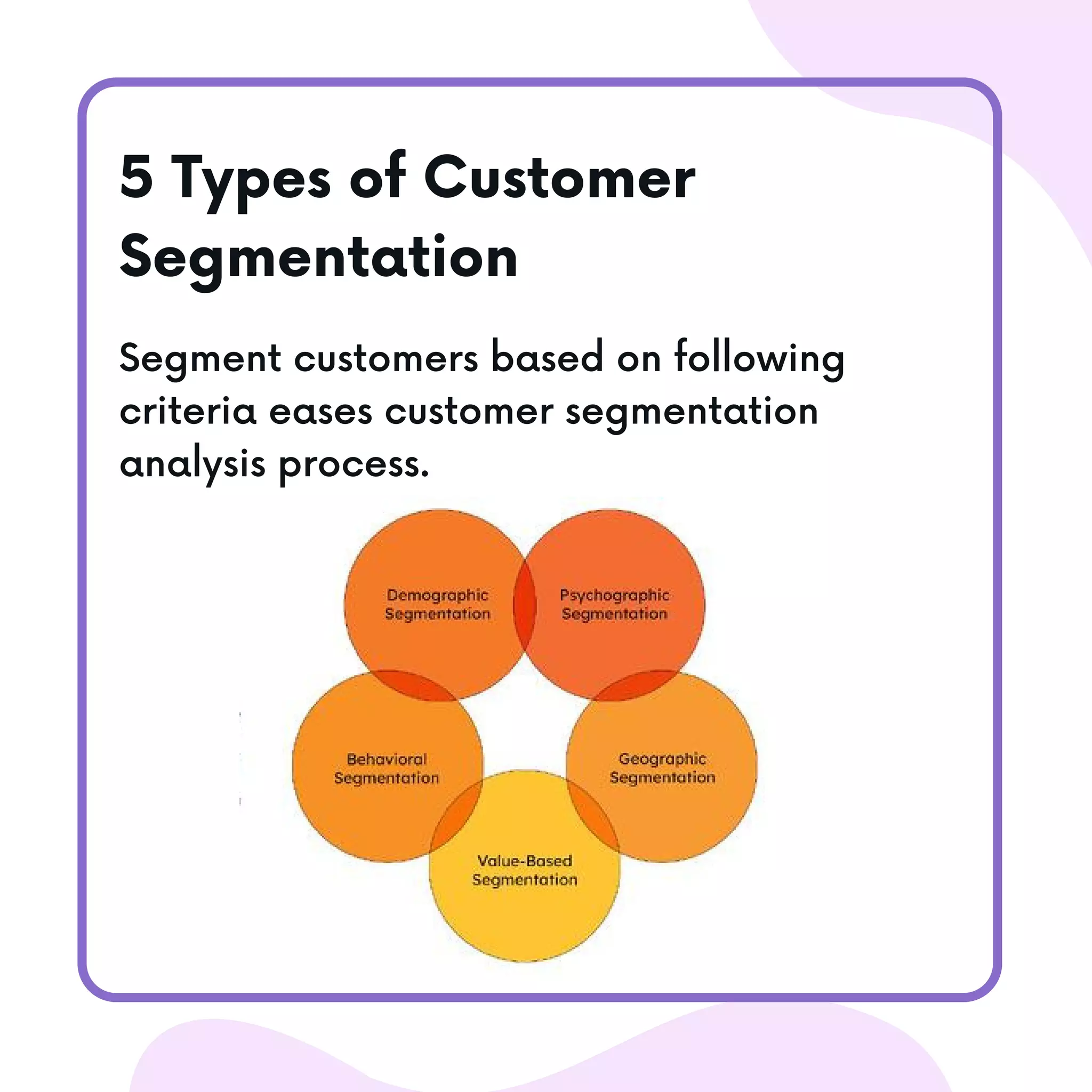 5 Types of Customer Segmentation

Segment customers based on following criteria eases customer segmentation analysis process.

Demographic Segmentation

Psychographic Segmentation

Behavioral Segmentation

Geographic Segmentation

Value-Based Segmentation